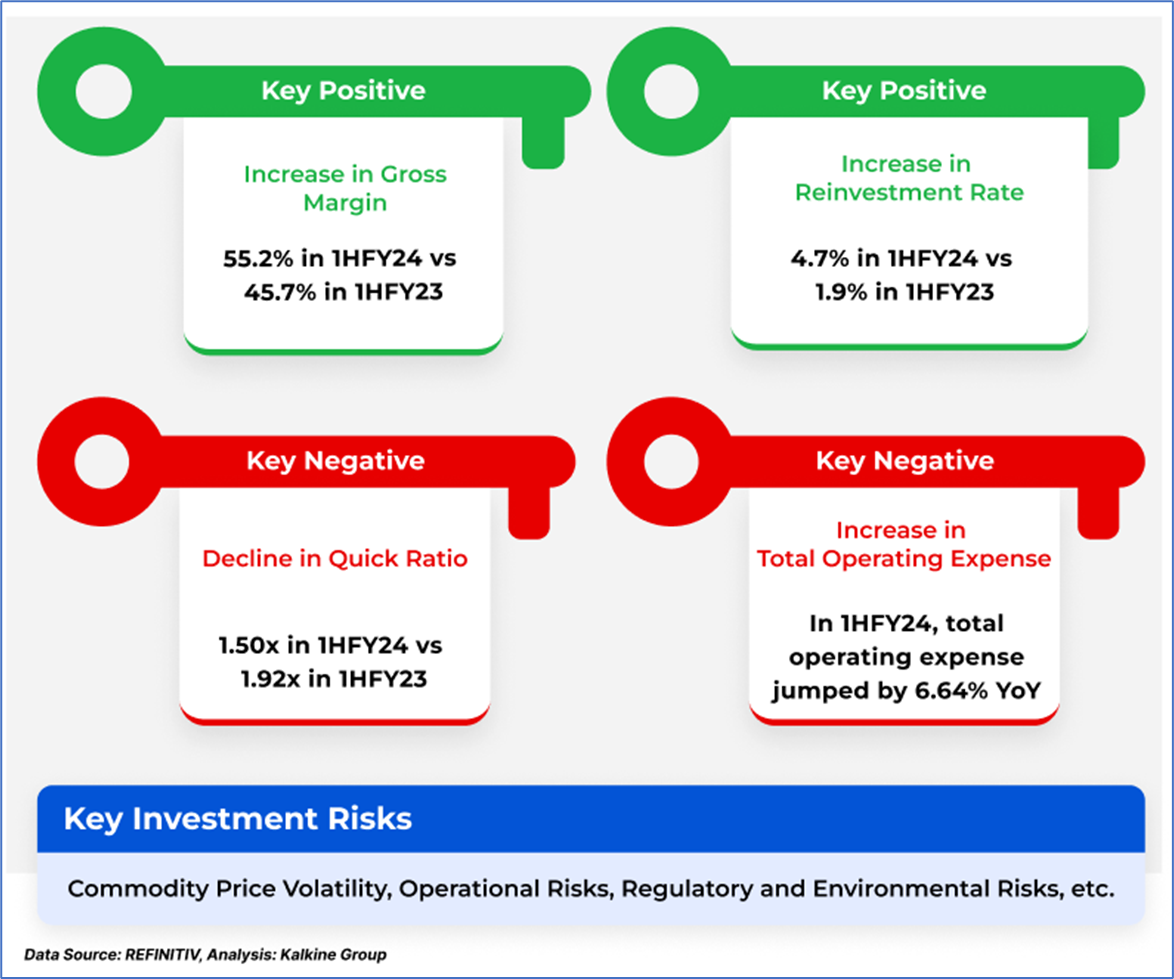 Key Positive

Increase in Gross Margin

55.2% in 1HFY24 vs 45.7% in 1HFY23

Key Positive

Increase in Reinvestment Rate

4.7% in 1HFY24 vs 1.9% in 1HFY23

Key Negative

Decline in Quick Ratio

1.50x in 1HFY24 vs 1.92x in 1HFY23

Key Negative

Increase in Total Operating Expense

In 1HFY24, total operating expense jumped by 6.64% YoY

Key Investment Risks

Commodity Price Volatility, Operational Risks, Regulatory and Environmental Risks, etc.

Data Source: REFINITIV, Analysis: Kalkine Group